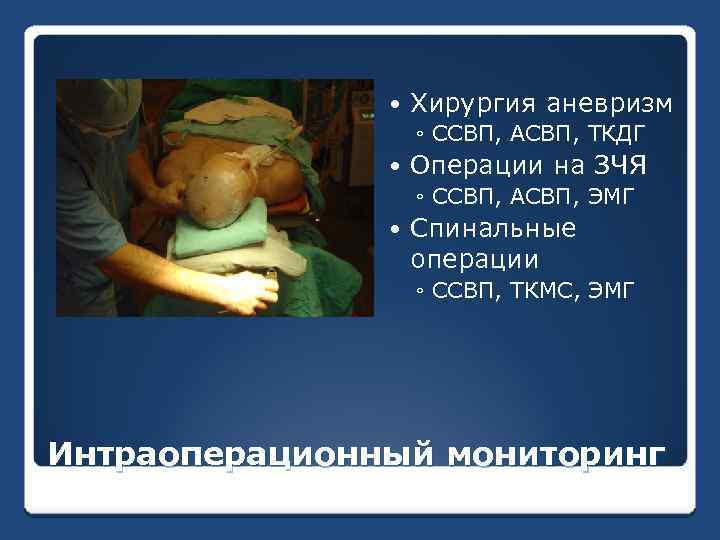 • Хирургия аневризм
◦ ССВП, АСВП, ТКДГ
• Операции на ЗЧЯ
◦ ССВП, АСВП, ЭМГ
• Спинальные операции
◦ ССВП, ТКМС, ЭМГ

Интраоперационный мониторинг